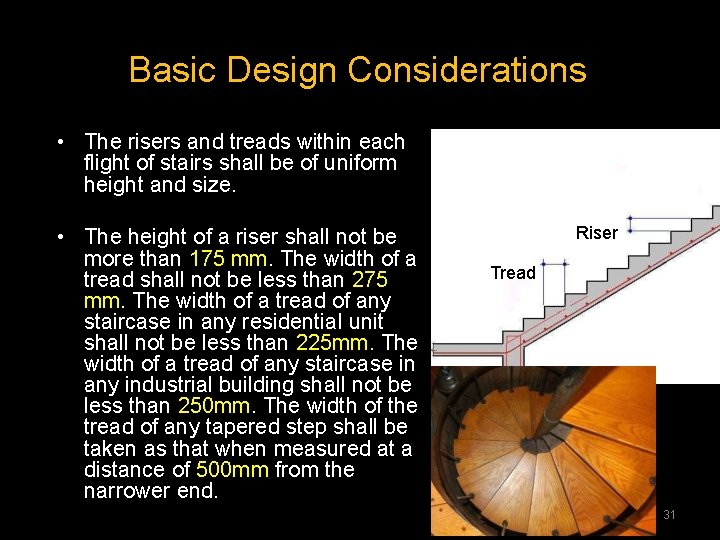 Basic Design Considerations

• The risers and treads within each flight of stairs shall be of uniform height and size.

• The height of a riser shall not be more than 175 mm. The width of a tread shall not be less than 275 mm. The width of a tread of any staircase in any residential unit shall not be less than 225mm. The width of a tread of any staircase in any industrial building shall not be less than 250mm. The width of the tread of any tapered step shall be taken as that when measured at a distance of 500mm from the narrower end.

Riser

Tread

31